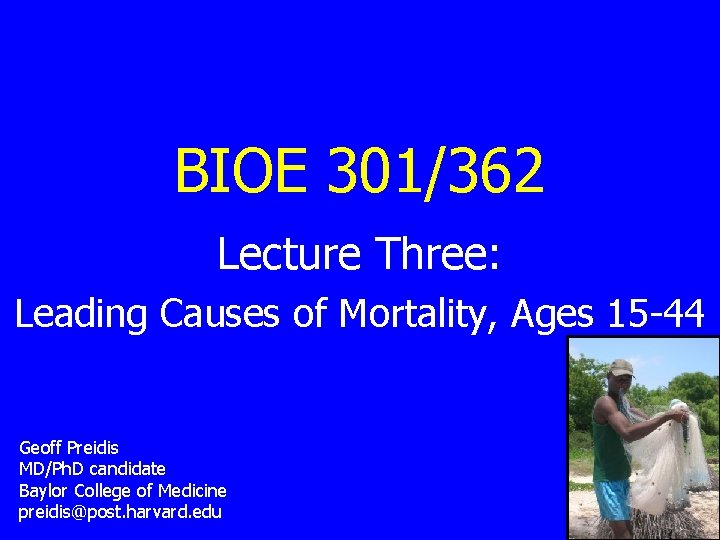 BIOE 301/362

Lecture Three:

Leading Causes of Mortality, Ages 15-44

Geoff Preidis
MD/PhD candidate
Baylor College of Medicine
preidis@post.harvard.edu